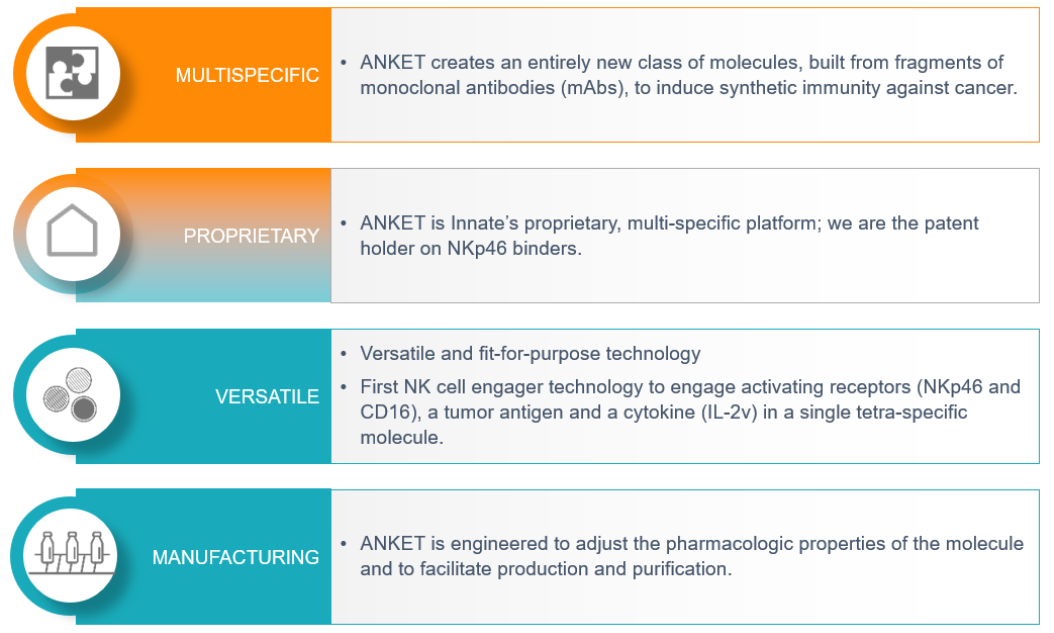 MULTISPECIFIC

• ANKET creates an entirely new class of molecules, built from fragments of monoclonal antibodies (mAbs), to induce synthetic immunity against cancer.

PROPRIETARY

• ANKET is Innate's proprietary, multi-specific platform; we are the patent holder on NKp46 binders.

VERSATILE

• Versatile and fit-for-purpose technology

• First NK cell engager technology to engage activating receptors (NKp46 and CD16), a tumor antigen and a cytokine (IL-2v) in a single tetra-specific molecule.

MANUFACTURING

• ANKET is engineered to adjust the pharmacologic properties of the molecule and to facilitate production and purification.